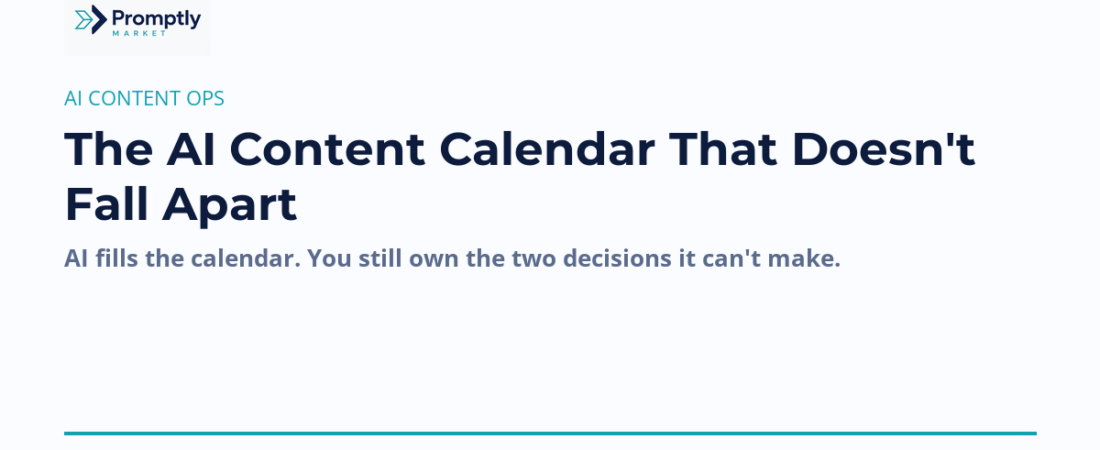 Promptly
MARKET

AI CONTENT OPS

The AI Content Calendar That Doesn't Fall Apart

AI fills the calendar. You still own the two decisions it can't make.